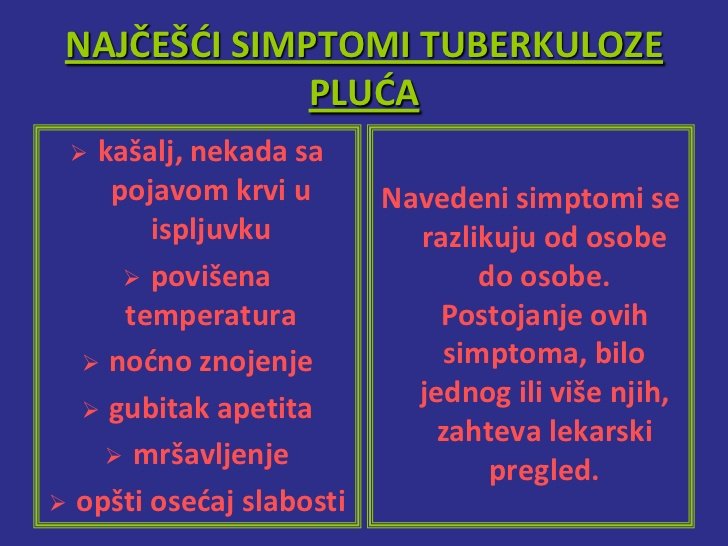 NAJČEŠĆI SIMPTOMI TUBERKULOZE PLUĆA

➢ kašalj, nekada sa pojavom krvi u ispljuvku
➢ povišena temperatura
➢ noćno znojenje
➢ gubitak apetita
➢ mršavljenje
➢ opšti osećaj slabosti

Navedeni simptomi se razlikuju od osobe do osobe. Postojanje ovih simptoma, bilo jednog ili više njih, zahteva lekarski pregled.